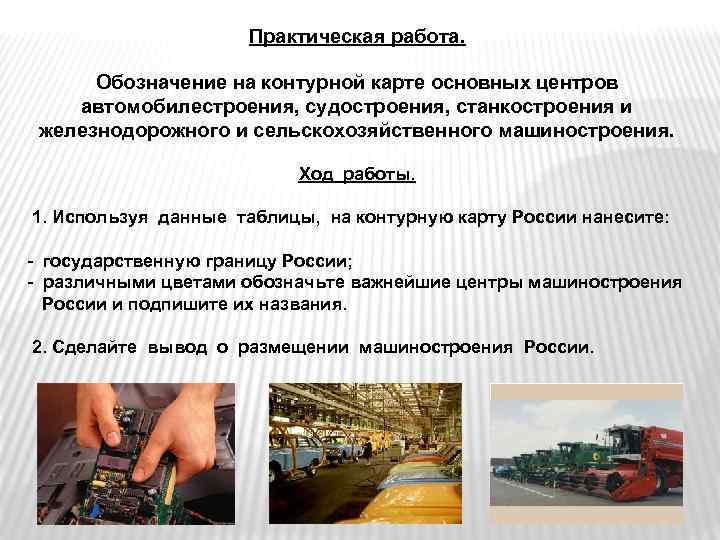 Практическая работа.

Обозначение на контурной карте основных центров автомобилестроения, судостроения, станкостроения и железнодорожного и сельскохозяйственного машиностроения.

Ход работы.

1. Используя данные таблицы, на контурную карту России нанесите:

- государственную границу России;
- различными цветами обозначьте важнейшие центры машиностроения России и подпишите их названия.

2. Сделайте вывод о размещении машиностроения России.